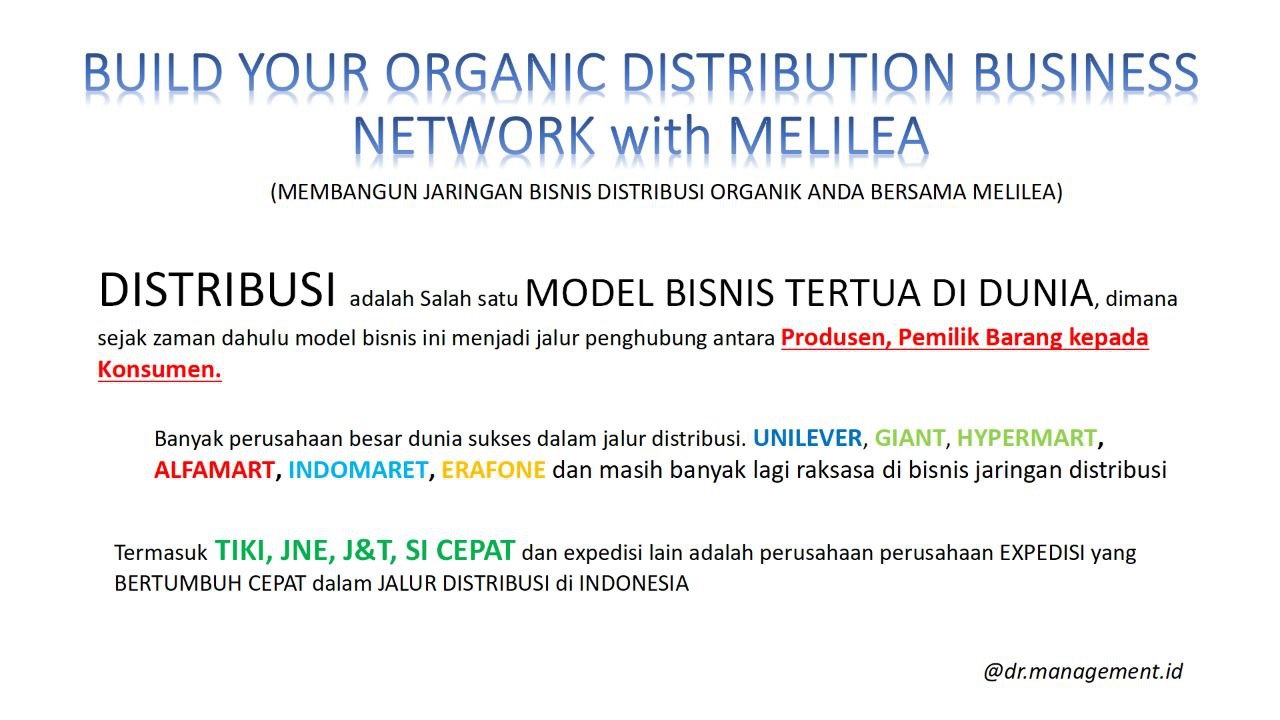 BUILD YOUR ORGANIC DISTRIBUTION BUSINESS NETWORK with MELILEA

(MEMBANGUN JARINGAN BISNIS DISTRIBUSI ORGANIK ANDA BERSAMA MELILEA)

DISTRIBUSI adalah Salah satu MODEL BISNIS TERTUA DI DUNIA, dimana sejak zaman dahulu model bisnis ini menjadi jalur penghubung antara Produsen, Pemilik Barang kepada Konsumen.

Banyak perusahaan besar dunia sukses dalam jalur distribusi. UNILEVER, GIANT, HYPERMART, ALFAMART, INDOMARET, ERAFONE dan masih banyak lagi raksasa di bisnis jaringan distribusi

Termasuk TIKI, JNE, J&T, SI CEPAT dan expedisi lain adalah perusahaan perusahaan EXPEDISI yang BERTUMBUH CEPAT dalam JALUR DISTRIBUSI di INDONESIA

@dr.management.id